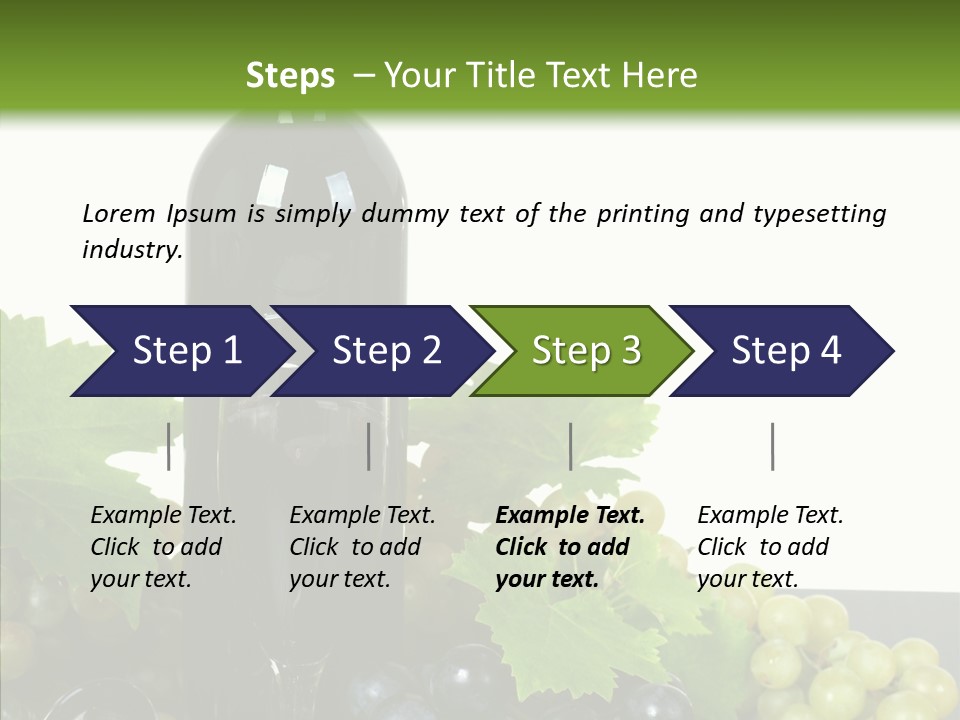 Steps – Your Title Text Here

Lorem Ipsum is simply dummy text of the printing and typesetting industry.

Step 1

Step 2

Step 3

Step 4

Example Text. Click to add your text.

Example Text. Click to add your text.

Example Text. Click to add your text.

Example Text. Click to add your text.